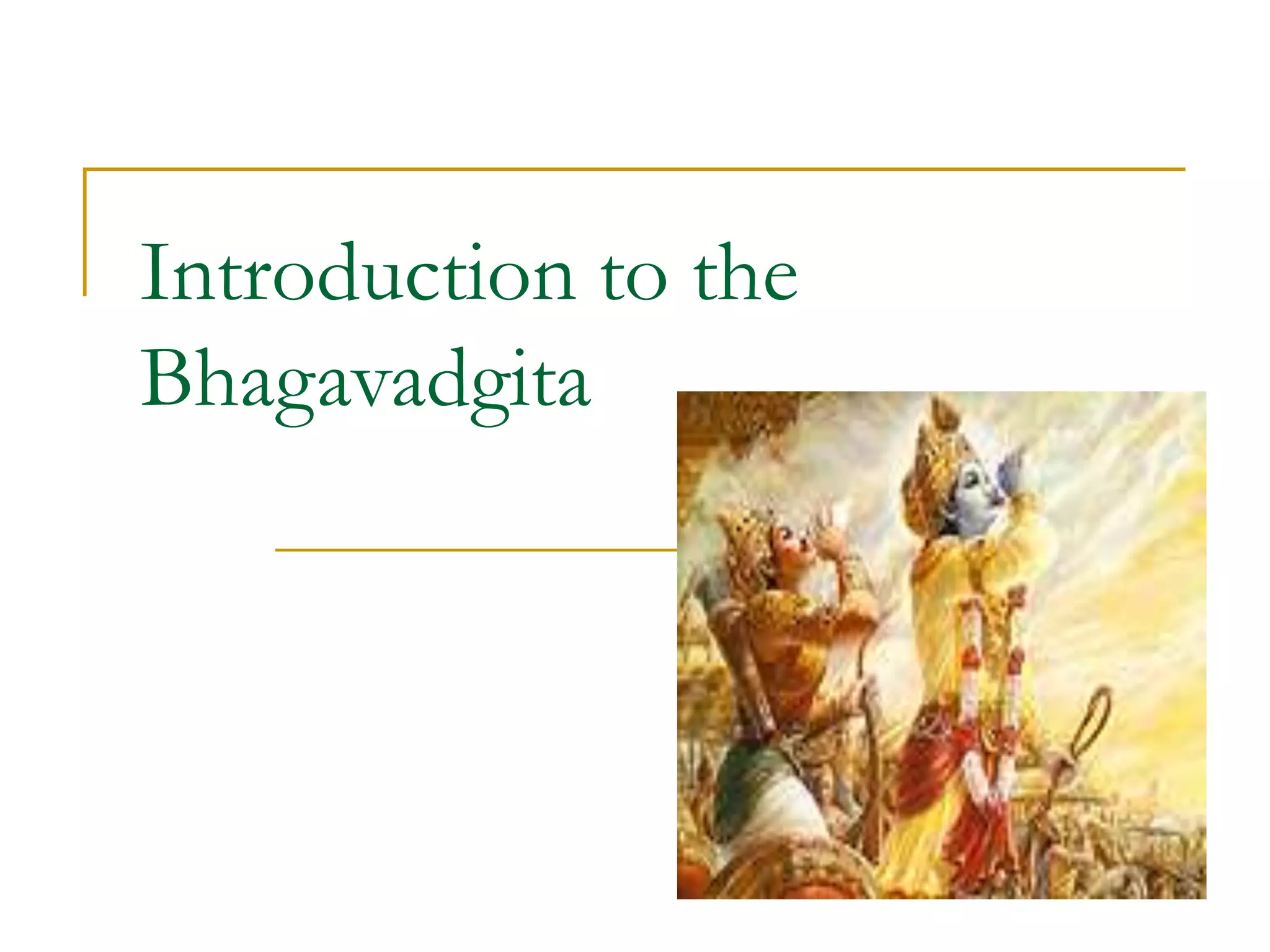 Introduction to the Bhagavadgita